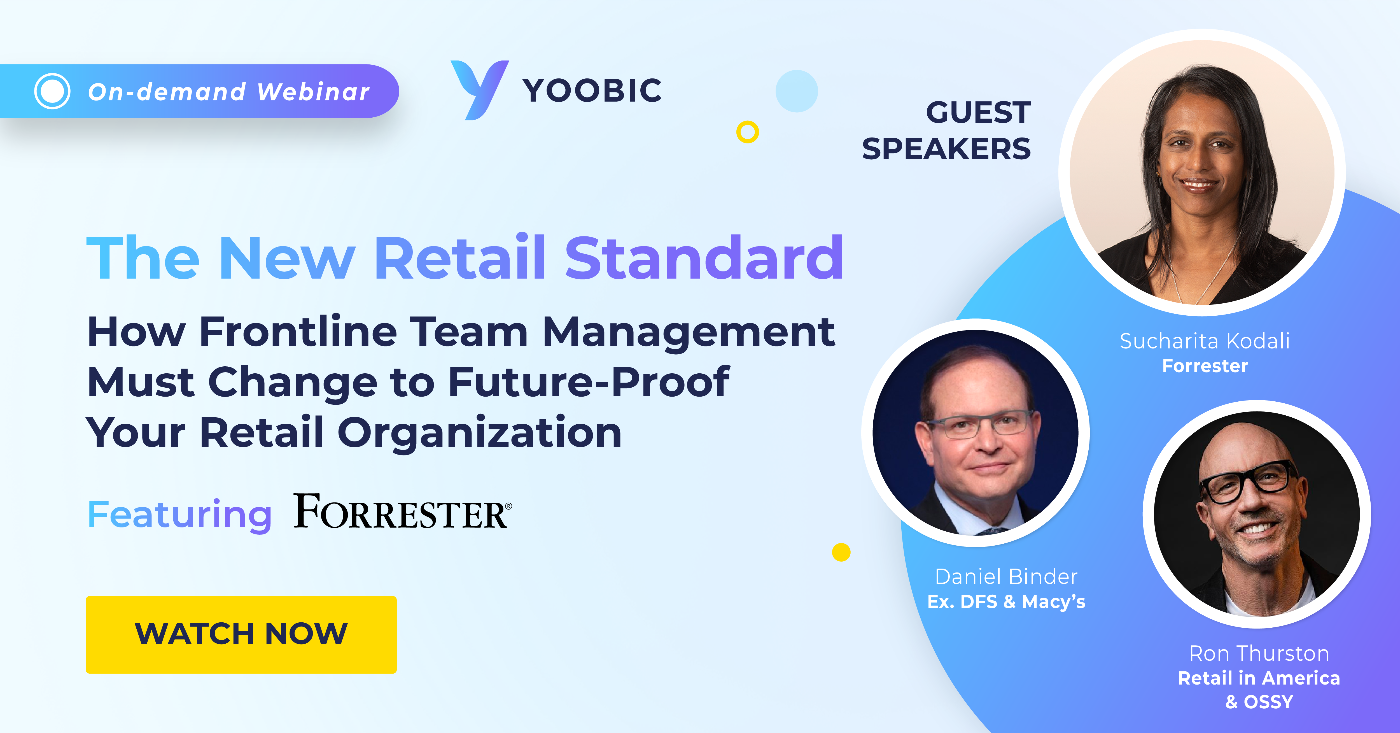 On-demand Webinar

YOOBIC

GUEST SPEAKERS

The New Retail Standard

How Frontline Team Management Must Change to Future-Proof Your Retail Organization

Featuring FORRESTER®

WATCH NOW

Sucharita Kodali
Forrester

Daniel Binder
Ex. DFS & Macy's

Ron Thurston
Retail in America & OSSY